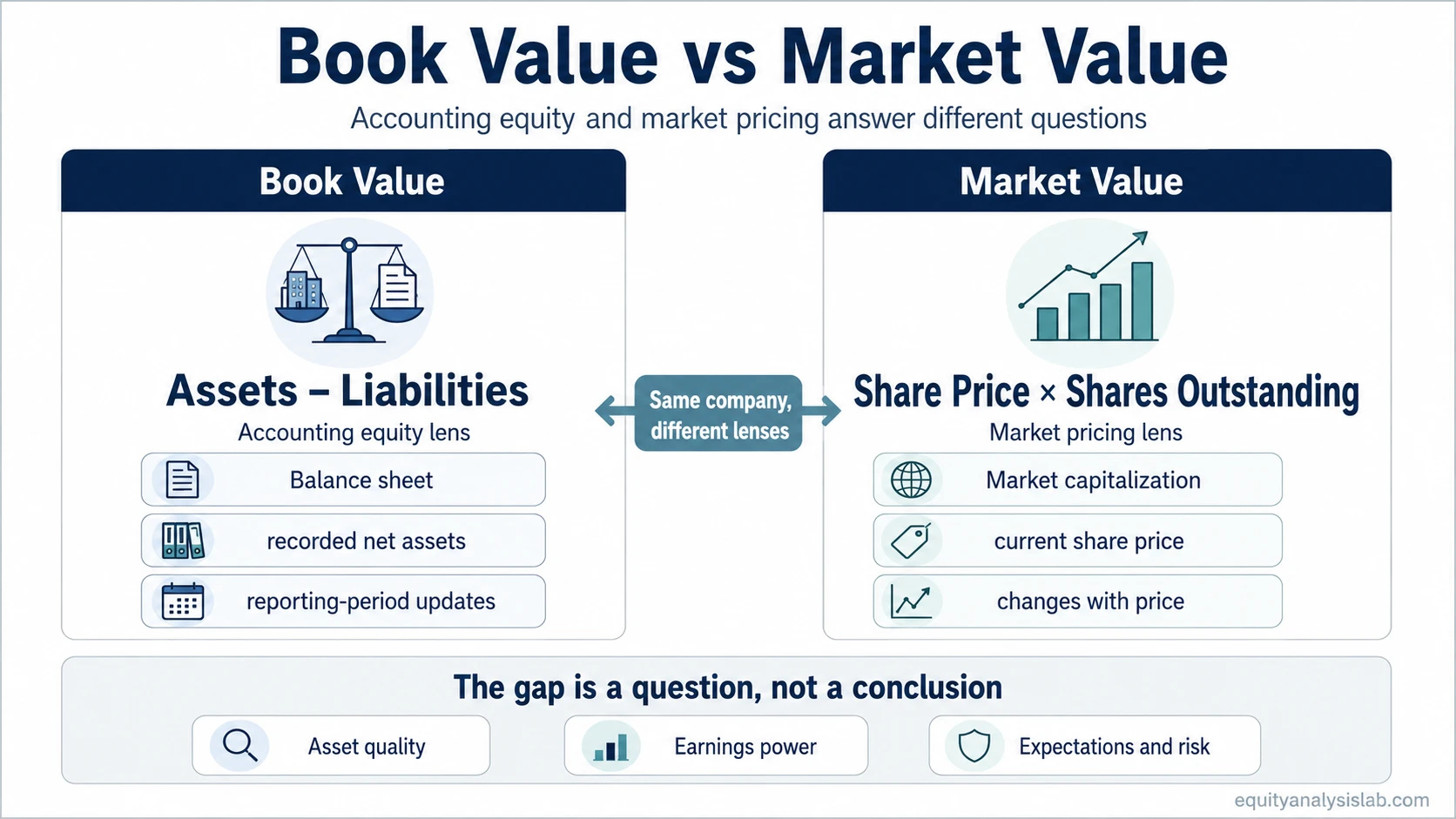 Book Value vs Market Value

Accounting equity and market pricing answer different questions

Book Value

Assets – Liabilities

Accounting equity lens

Balance sheet

recorded net assets

reporting-period updates

Same company, different lenses

Market Value

Share Price × Shares Outstanding

Market pricing lens

Market capitalization

current share price

changes with price

The gap is a question, not a conclusion

Asset quality

Earnings power

Expectations and risk

equityanalysislab.com